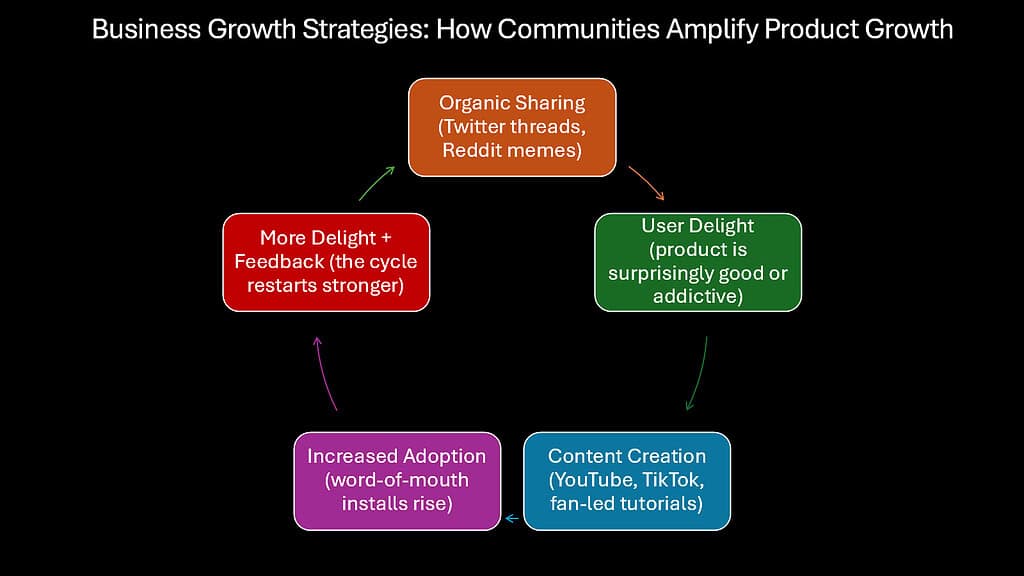 Business Growth Strategies: How Communities Amplify Product Growth

Organic Sharing (Twitter threads, Reddit memes)

User Delight (product is surprisingly good or addictive)

Content Creation (YouTube, TikTok, fan-led tutorials)

Increased Adoption (word-of-mouth installs rise)

More Delight + Feedback (the cycle restarts stronger)